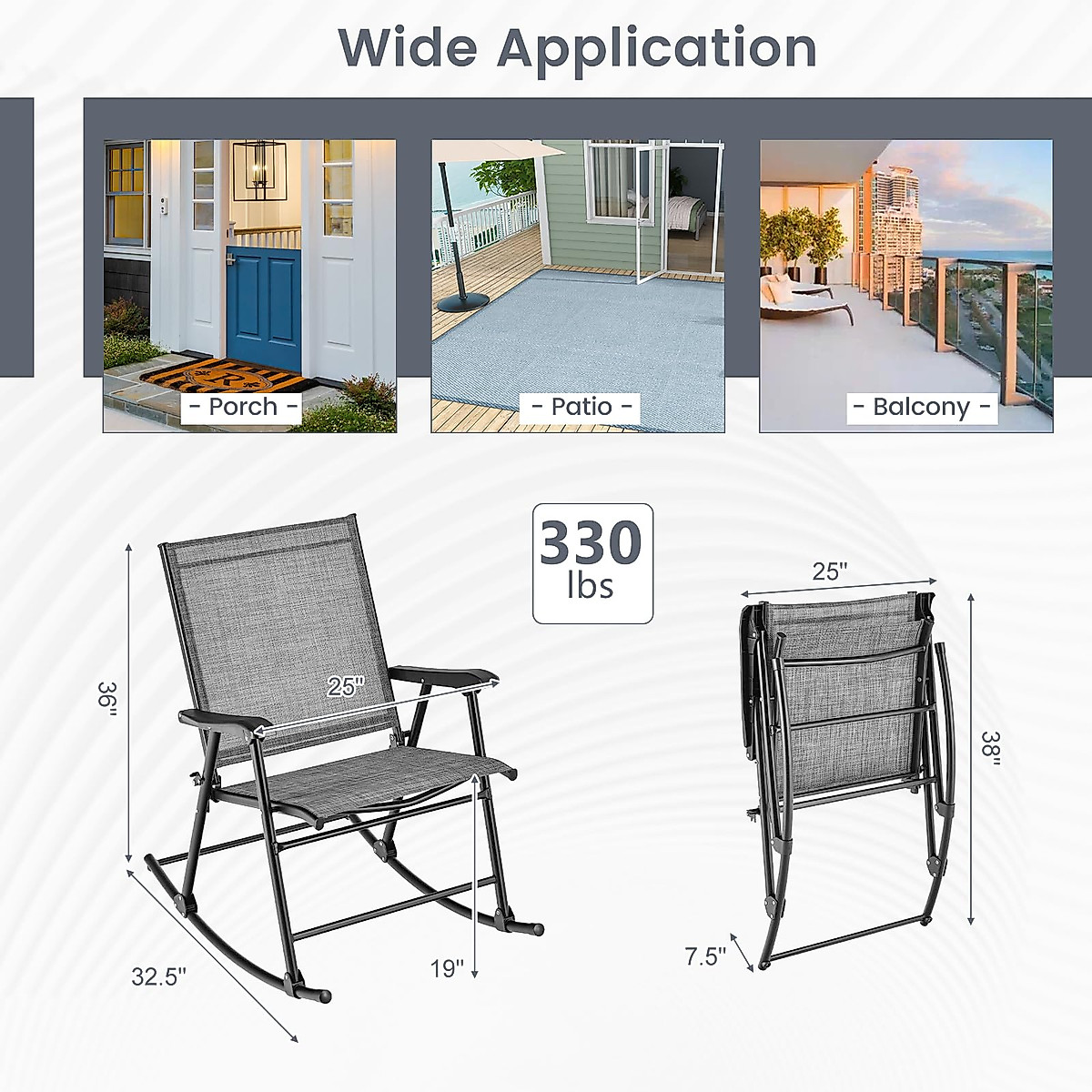 Wide Application

- Porch -

- Patio -

- Balcony -

330 lbs

36"

25"

32.5"

19"

25"

38"

7.5"